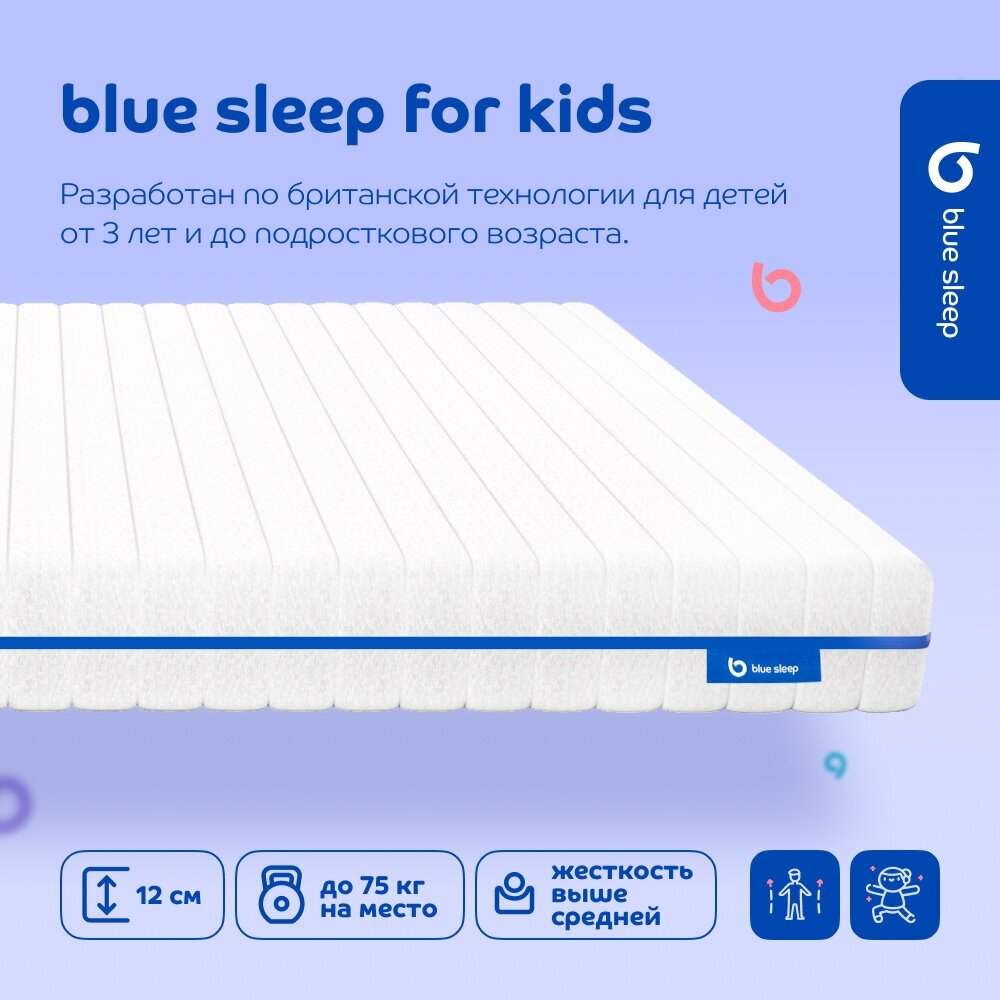 blue sleep for kids

Разработан по британской технологии для детей от 3 лет и до подросткового возраста.

blue sleep

blue sleep

12 см

до 75 кг на место

жесткость выше средней